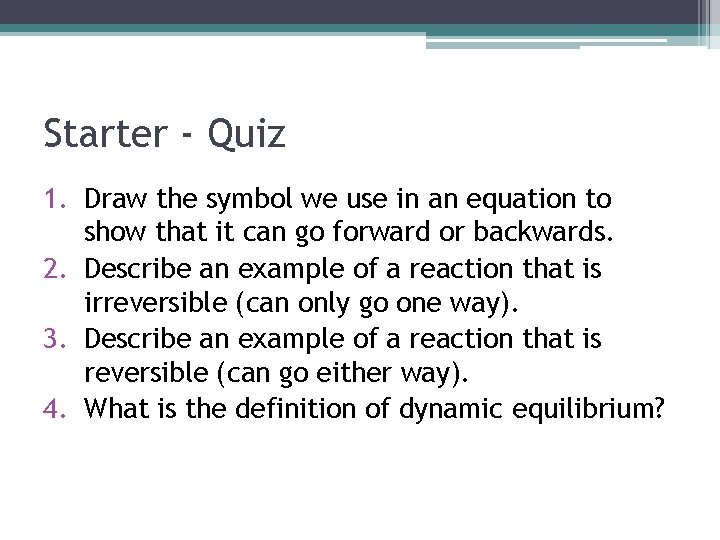 Starter - Quiz

1. Draw the symbol we use in an equation to show that it can go forward or backwards.
2. Describe an example of a reaction that is irreversible (can only go one way).
3. Describe an example of a reaction that is reversible (can go either way).
4. What is the definition of dynamic equilibrium?